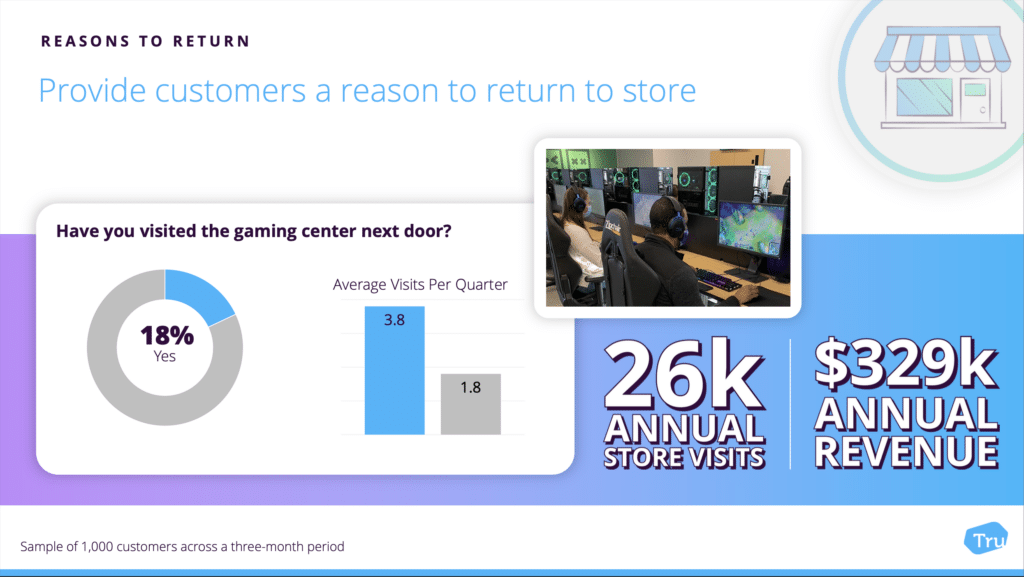 REASONS TO RETURN

Provide customers a reason to return to store

Have you visited the gaming center next door?

18%
Yes

Average Visits Per Quarter

3.8

1.8

26k
ANNUAL
STORE VISITS

$329k
ANNUAL
REVENUE

Sample of 1,000 customers across a three-month period

Tru